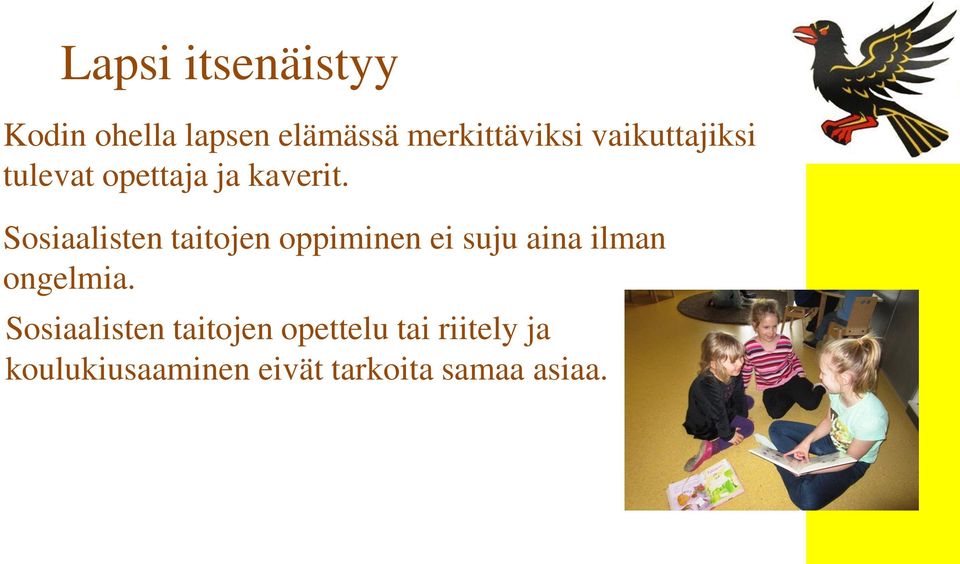 Lapsi itsenäistyy

Kodin ohella lapsen elämässä merkittäviksi vaikuttajiksi tulevat opettaja ja kaverit.

Sosiaalisten taitojen oppiminen ei suju aina ilman ongelmia.

Sosiaalisten taitojen opettelu tai riitely ja koulukiusaaminen eivät tarkoita samaa asiaa.